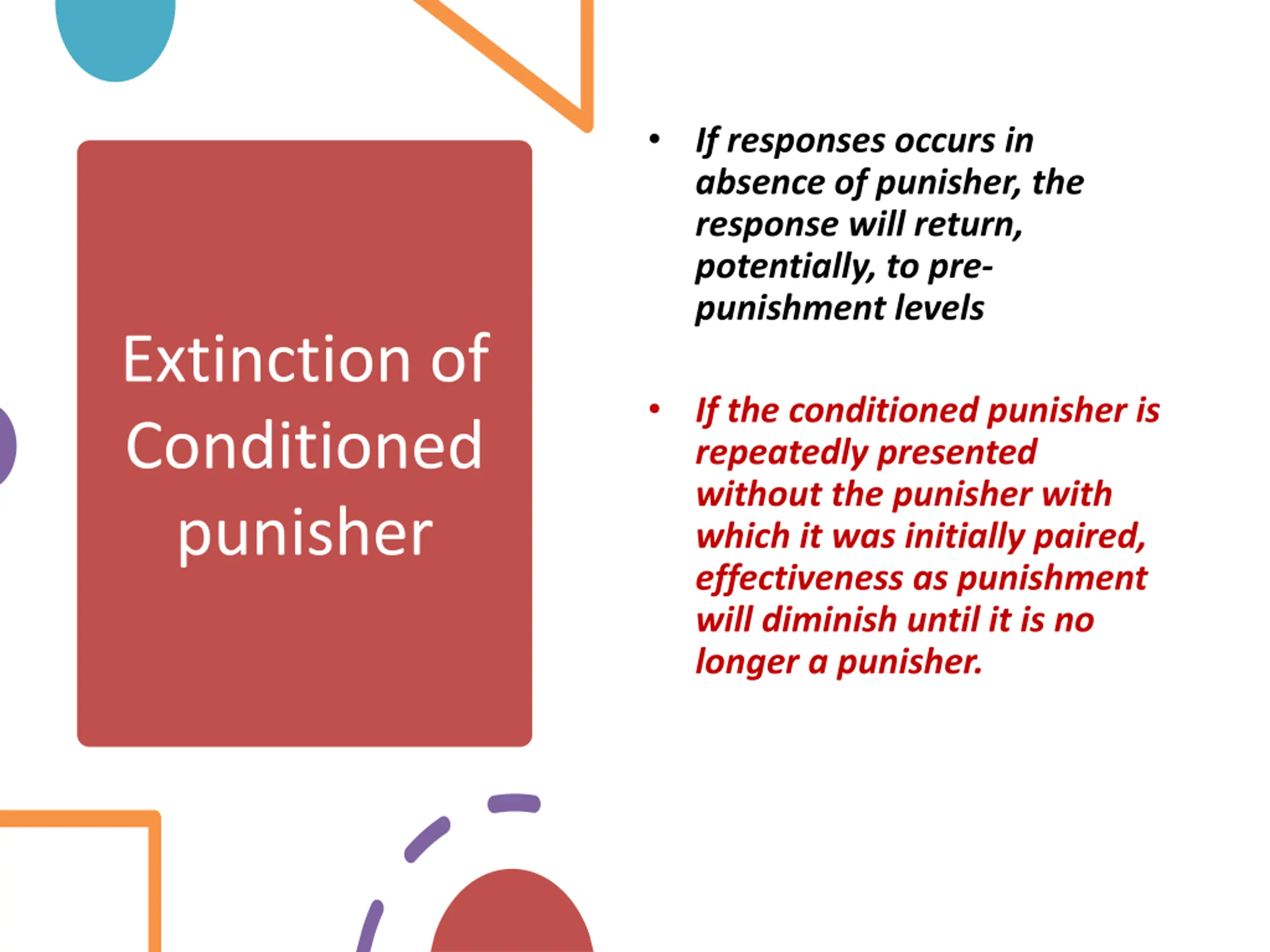 Extinction of Conditioned punisher

• If responses occurs in absence of punisher, the response will return, potentially, to pre-punishment levels

• If the conditioned punisher is repeatedly presented without the punisher with which it was initially paired, effectiveness as punishment will diminish until it is no longer a punisher.